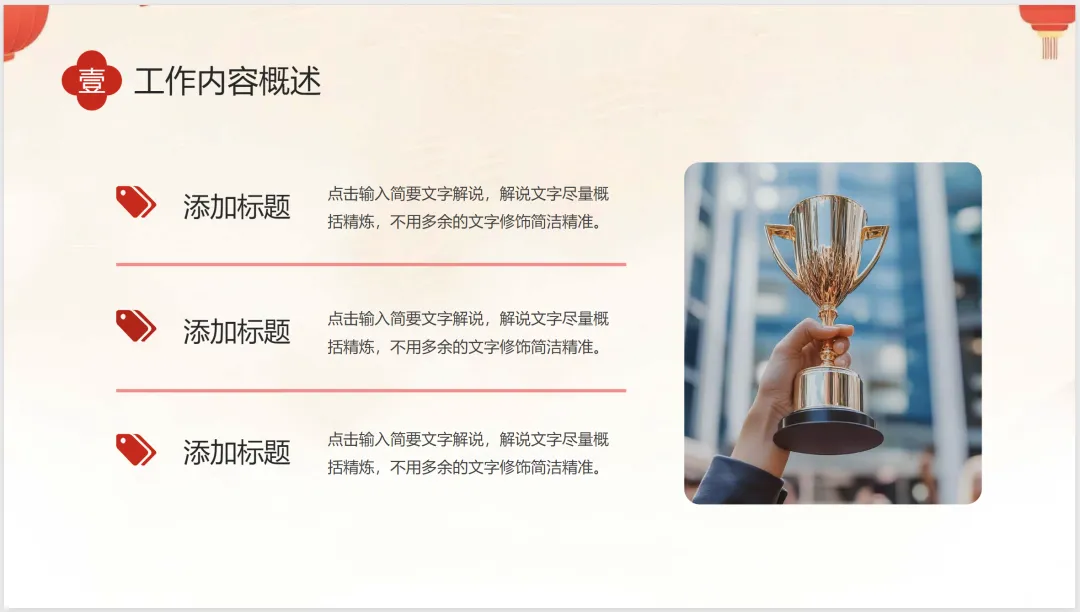 壹 工作内容概述

添加标题

点击输入简要文字解说，解说文字尽量概括精炼，不用多余的文字修饰简洁精准。

添加标题

点击输入简要文字解说，解说文字尽量概括精炼，不用多余的文字修饰简洁精准。

添加标题

点击输入简要文字解说，解说文字尽量概括精炼，不用多余的文字修饰简洁精准。